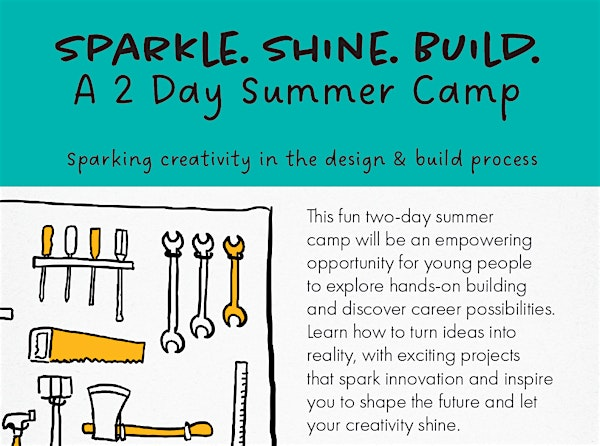 SPARKLE. SHINE. BUILD.
A 2 Day Summer Camp

sparking creativity in the design & build process

This fun two-day summer camp will be an empowering opportunity for young people to explore hands-on building and discover career possibilities. Learn how to turn ideas into reality, with exciting projects that spark innovation and inspire you to shape the future and let your creativity shine.